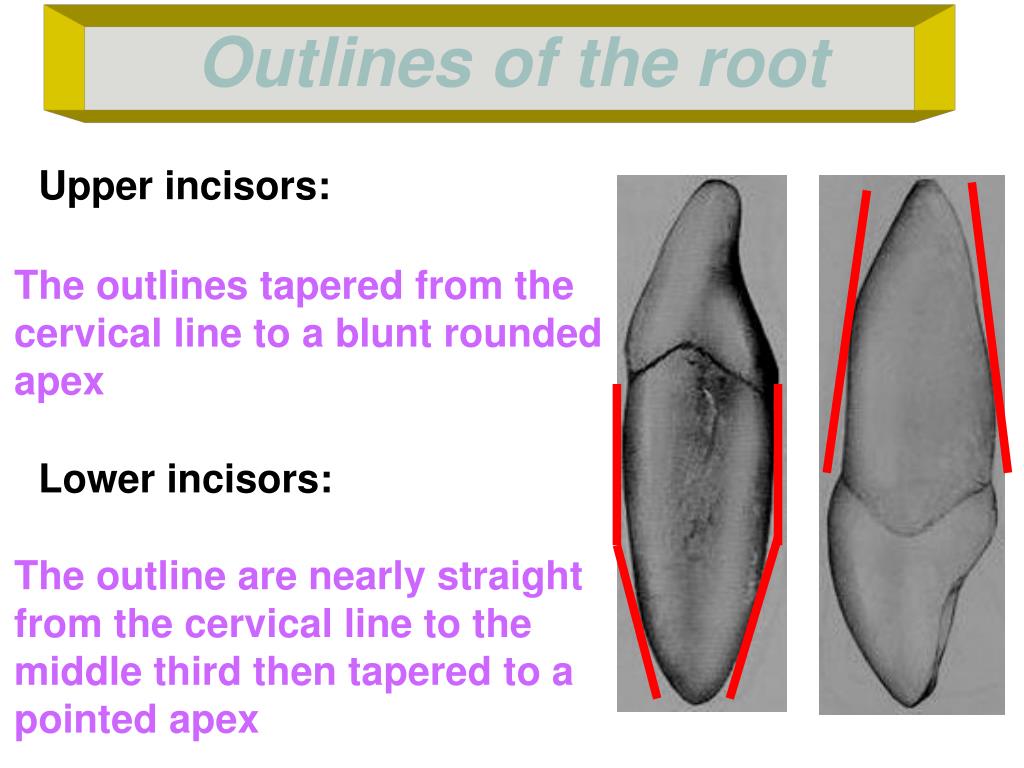 Outlines of the root

Upper incisors:

The outlines tapered from the cervical line to a blunt rounded apex

Lower incisors:

The outline are nearly straight from the cervical line to the middle third then tapered to a pointed apex